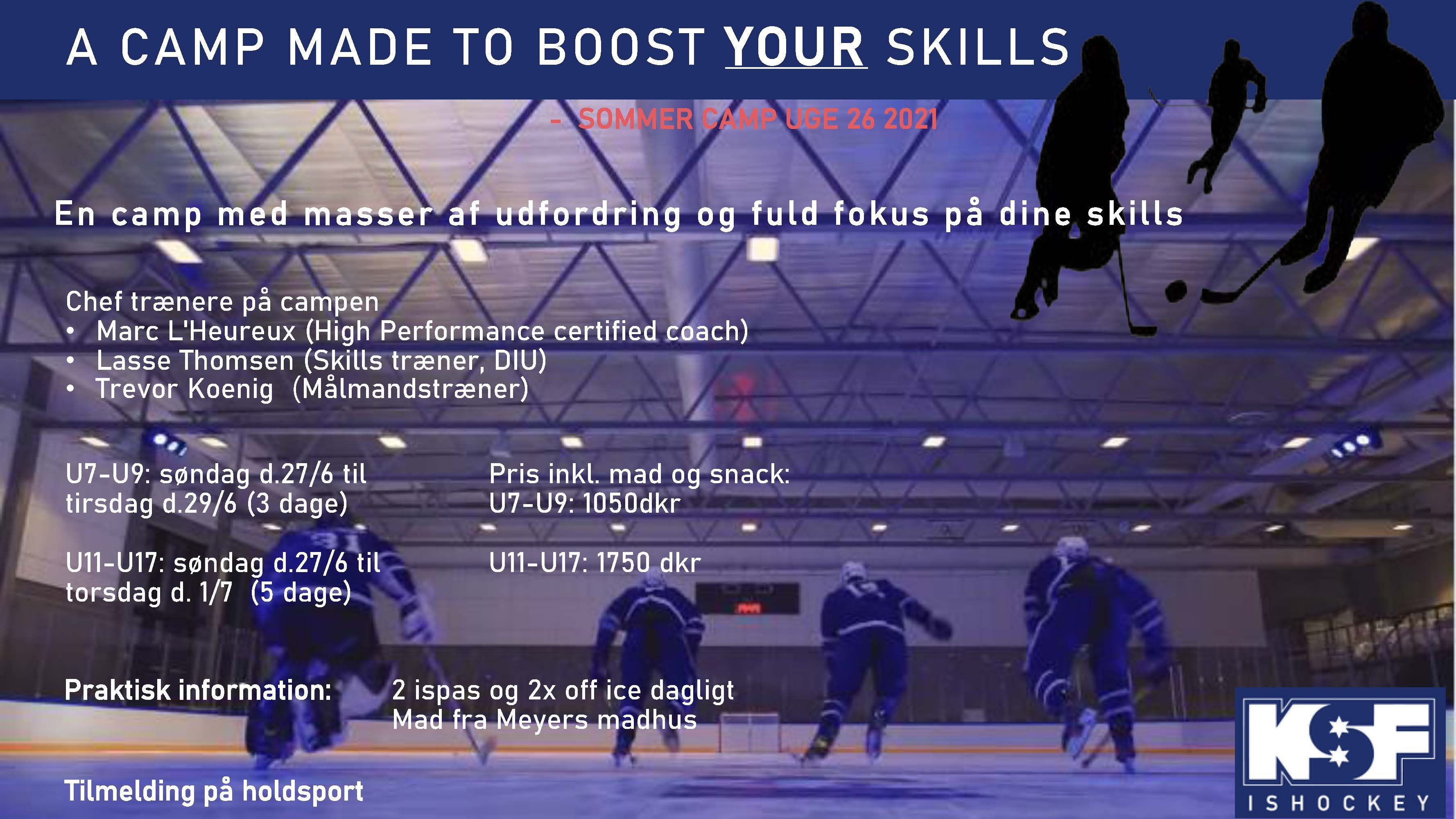 A CAMP MADE TO BOOST YOUR SKILLS

- SOMMER CAMP UGE 26 2021

En camp med masser af udfordring og fuld fokus på dine skills

Chef trænere på campen
• Marc L'Heureux (High Performance certified coach)
• Lasse Thomsen (Skills træner, DIU)
• Trevor Koenig (Målmandstræner)

U7-U9: søndag d.27/6 til tirsdag d.29/6 (3 dage)

U11-U17: søndag d.27/6 til torsdag d. 1/7 (5 dage)

Pris inkl. mad og snack:
U7-U9: 1050dkr

U11-U17: 1750 dkr

Praktisk information:

2 ispas og 2x off ice dagligt
Mad fra Meyers madhus

Tilmelding på holdsport

KSF
ISHOCKEY